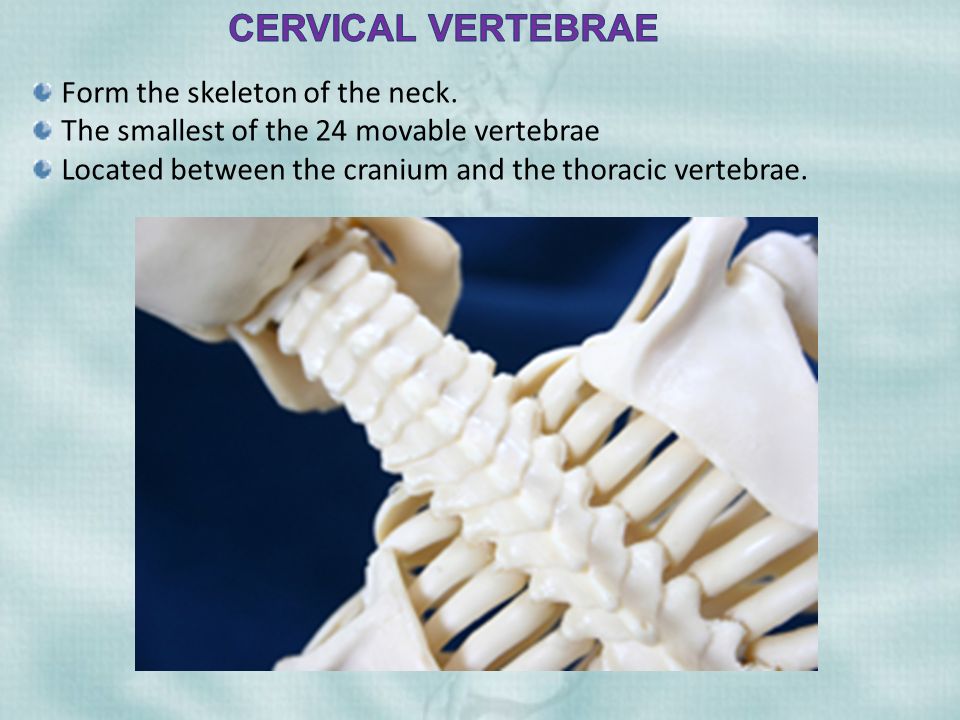 CERVICAL VERTEBRAE

Form the skeleton of the neck.
The smallest of the 24 movable vertebrae
Located between the cranium and the thoracic vertebrae.